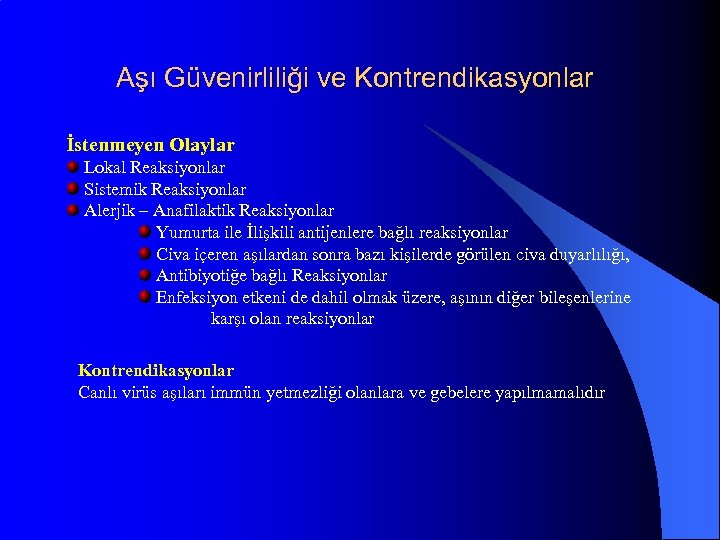 Aşı Güvenirliliği ve Kontrendikasyonlar

İstenmeyen Olaylar
Lokal Reaksiyonlar
Sistemik Reaksiyonlar
Alerjik – Anafilaktik Reaksiyonlar
Yumurta ile İlişkili antijenlere bağlı reaksiyonlar
Civa içeren aşılardan sonra bazı kişilerde görülen civa duyarlılığı,
Antibiyotiğe bağlı Reaksiyonlar
Enfeksiyon etkeni de dahil olmak üzere, aşının diğer bileşenlerine karşı olan reaksiyonlar

Kontrendikasyonlar
Canlı virüs aşıları immün yetmezliği olanlara ve gebelere yapılmamalıdır